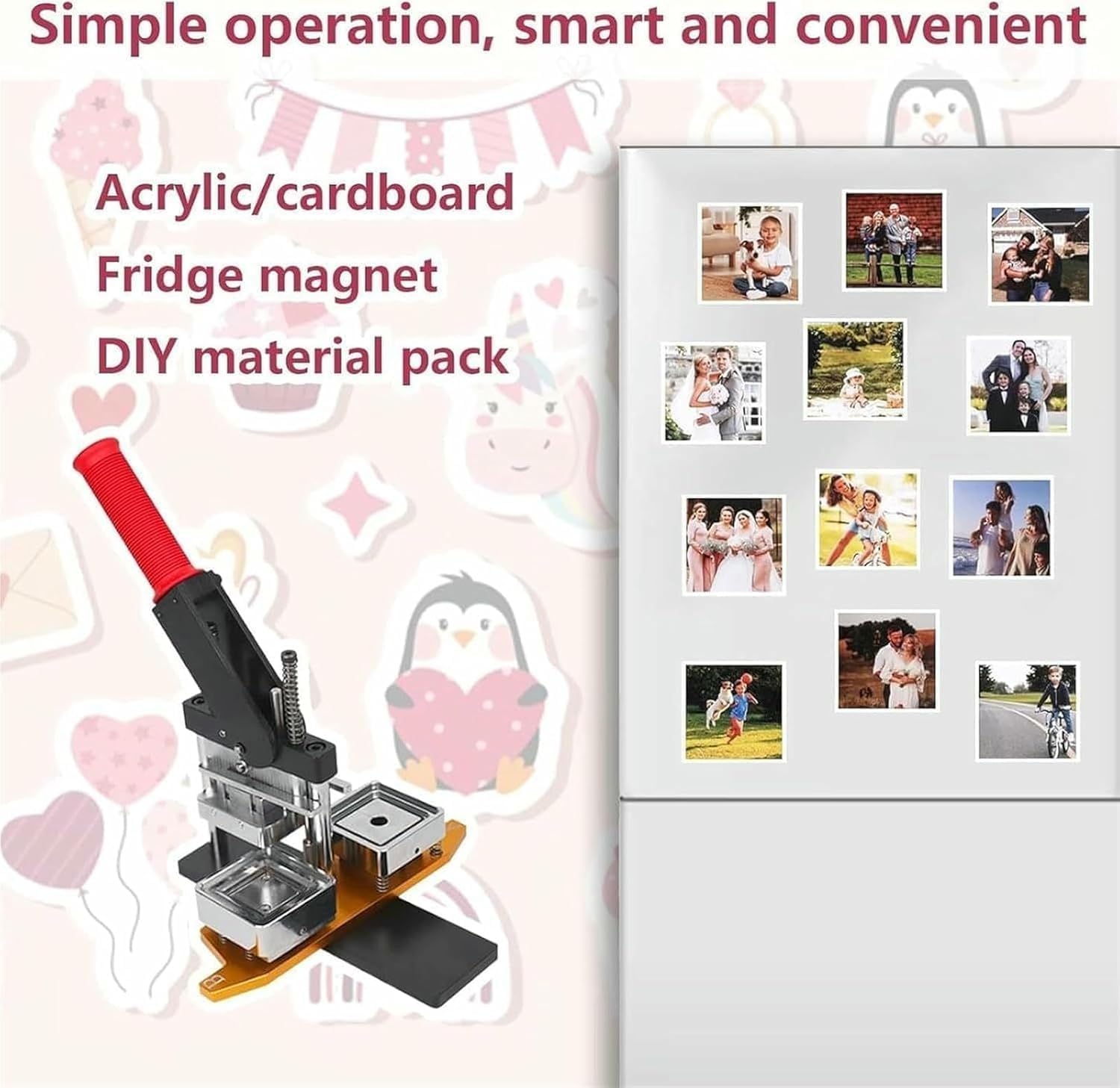 Simple operation, smart and convenient

Acrylic/cardboard
Fridge magnet
DIY material pack